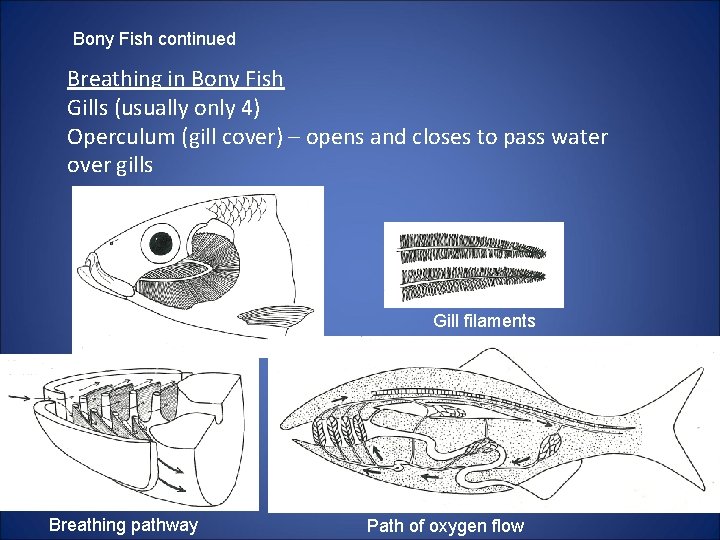 Bony Fish continued

Breathing in Bony Fish
Gills (usually only 4)
Operculum (gill cover) – opens and closes to pass water over gills

Gill filaments

Breathing pathway

Path of oxygen flow